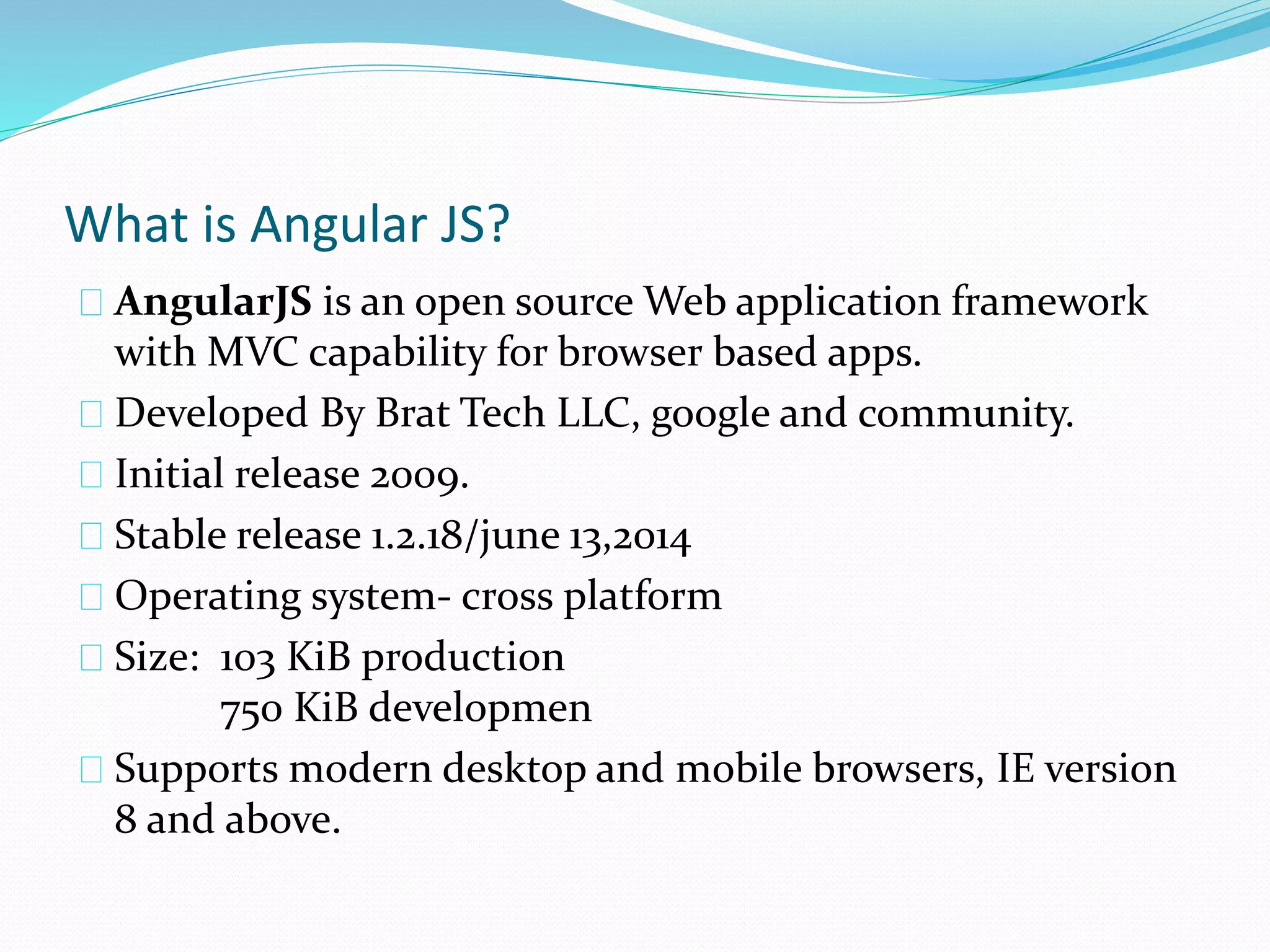 What is Angular JS?

AngularJS is an open source Web application framework with MVC capability for browser based apps.

Developed By Brat Tech LLC, google and community.

Initial release 2009.

Stable release 1.2.18/june 13,2014

Operating system- cross platform

Size: 103 KiB production
750 KiB developmen

Supports modern desktop and mobile browsers, IE version 8 and above.